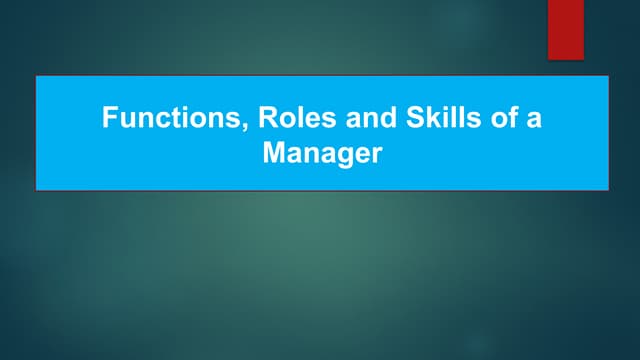 Functions, Roles and Skills of a Manager